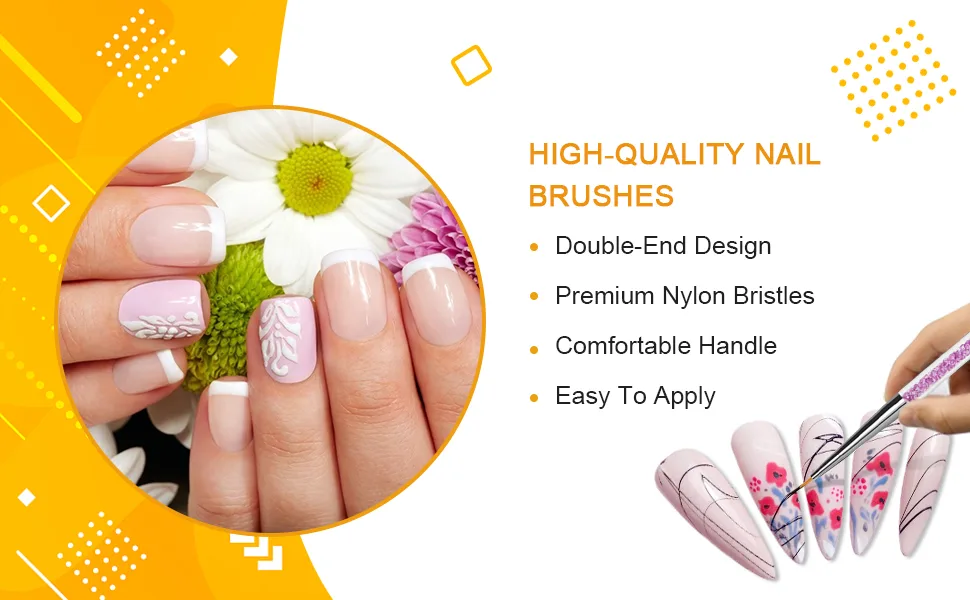 HIGH-QUALITY NAIL BRUSHES

• Double-End Design
• Premium Nylon Bristles
• Comfortable Handle
• Easy To Apply